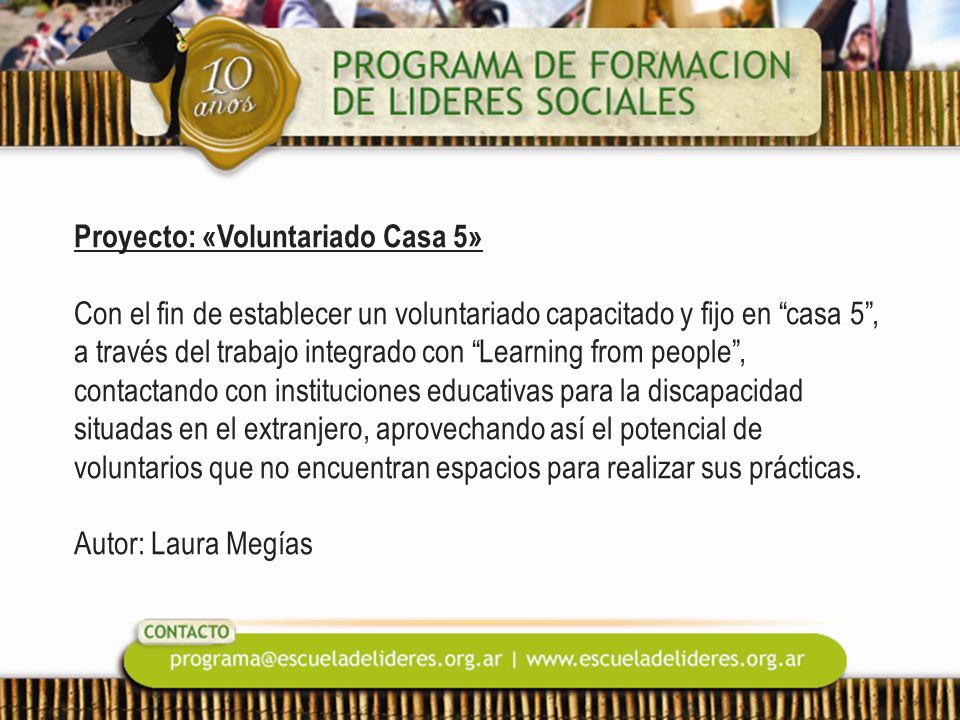 10 años

PROGRAMA DE FORMACION DE LIDERES SOCIALES

Proyecto: «Voluntariado Casa 5»

Con el fin de establecer un voluntariado capacitado y fijo en “casa 5”, a través del trabajo integrado con “Learning from people”, contactando con instituciones educativas para la discapacidad situadas en el extranjero, aprovechando así el potencial de voluntarios que no encuentran espacios para realizar sus prácticas.

Autor: Laura Megías

CONTACTO
programa@escueladelideres.org.ar | www.escueladelideres.org.ar